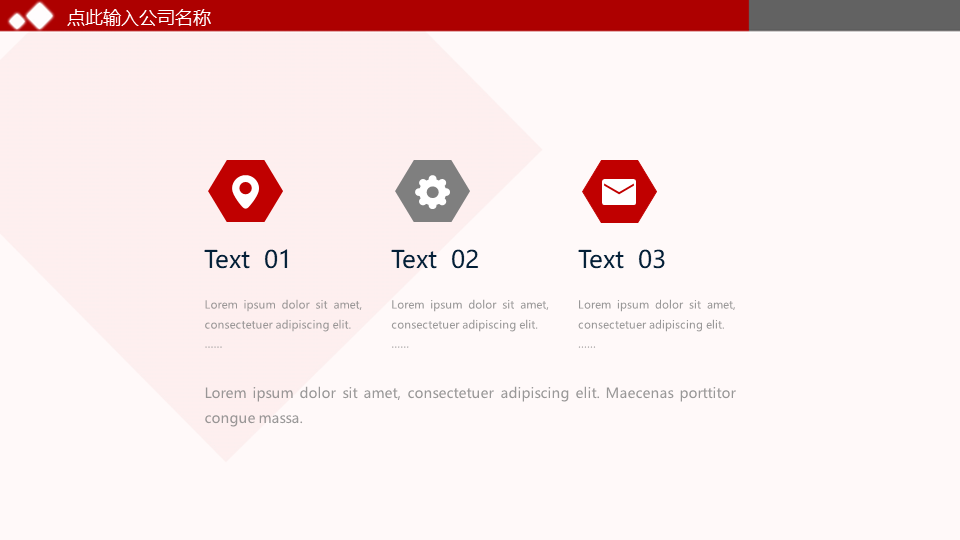 点此输入公司名称

Text 01

Lorem ipsum dolor sit amet, consectetuer adipiscing elit. ……

Text 02

Lorem ipsum dolor sit amet, consectetuer adipiscing elit. ……

Text 03

Lorem ipsum dolor sit amet, consectetuer adipiscing elit. ……

Lorem ipsum dolor sit amet, consectetuer adipiscing elit. Maecenas porttitor congue massa.